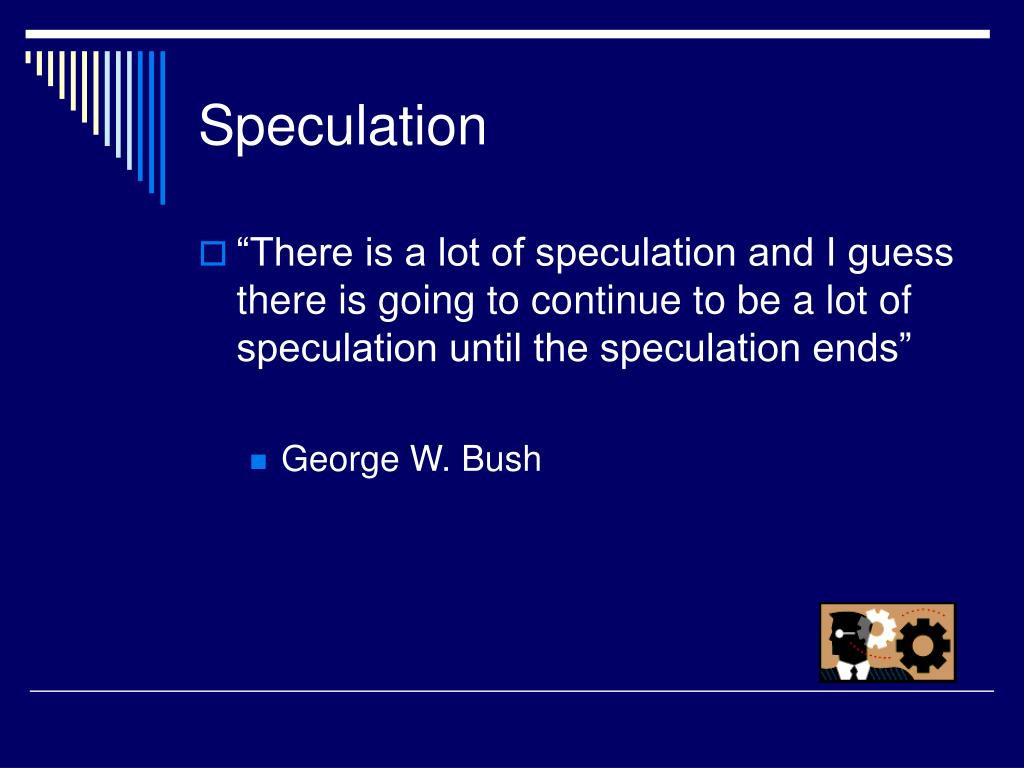 Speculation

“There is a lot of speculation and I guess there is going to continue to be a lot of speculation until the speculation ends”

George W. Bush